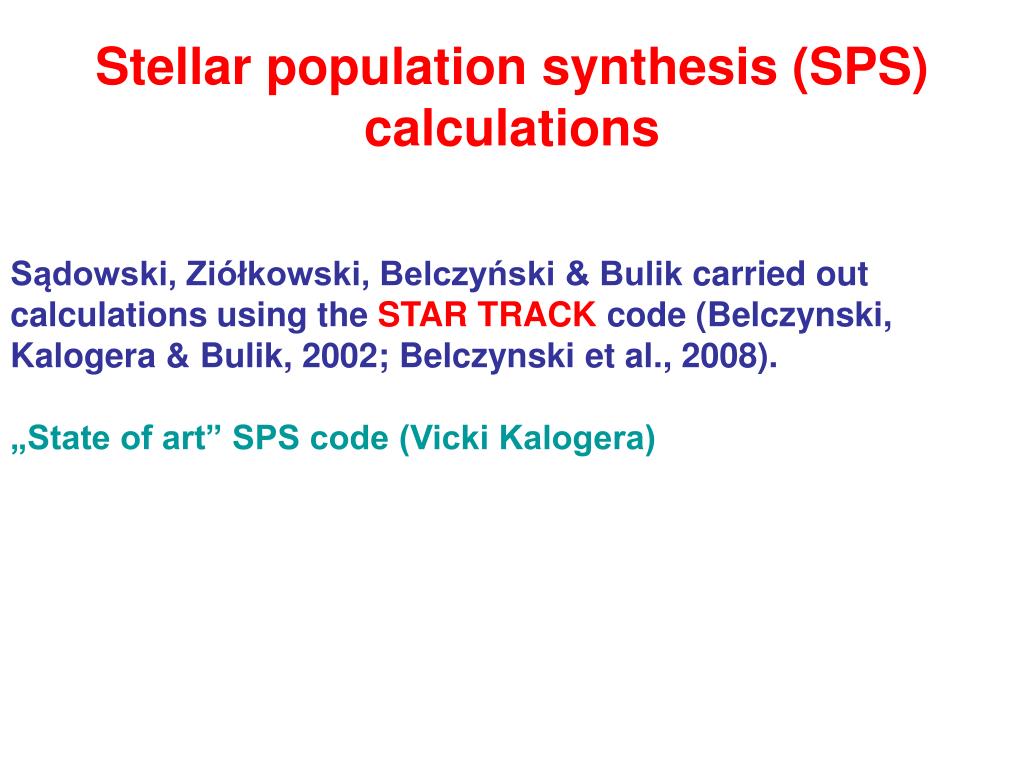 Stellar population synthesis (SPS) calculations

Sądowski, Ziółkowski, Belczyński & Bulik carried out calculations using the STAR TRACK code (Belczynski, Kalogera & Bulik, 2002; Belczynski et al., 2008).

„State of art” SPS code (Vicki Kalogera)